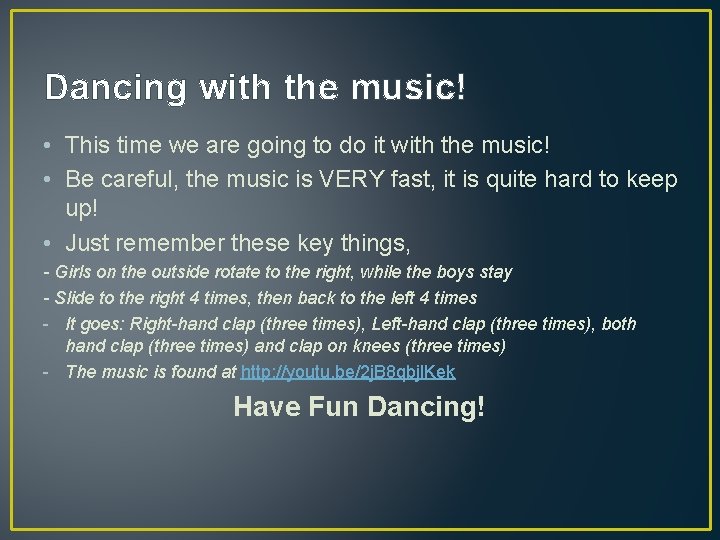 Dancing with the music!

• This time we are going to do it with the music!
• Be careful, the music is VERY fast, it is quite hard to keep up!
• Just remember these key things,

- Girls on the outside rotate to the right, while the boys stay
- Slide to the right 4 times, then back to the left 4 times
- It goes: Right-hand clap (three times), Left-hand clap (three times), both hand clap (three times) and clap on knees (three times)
- The music is found at http://youtu.be/2jB8qbjlKek

Have Fun Dancing!